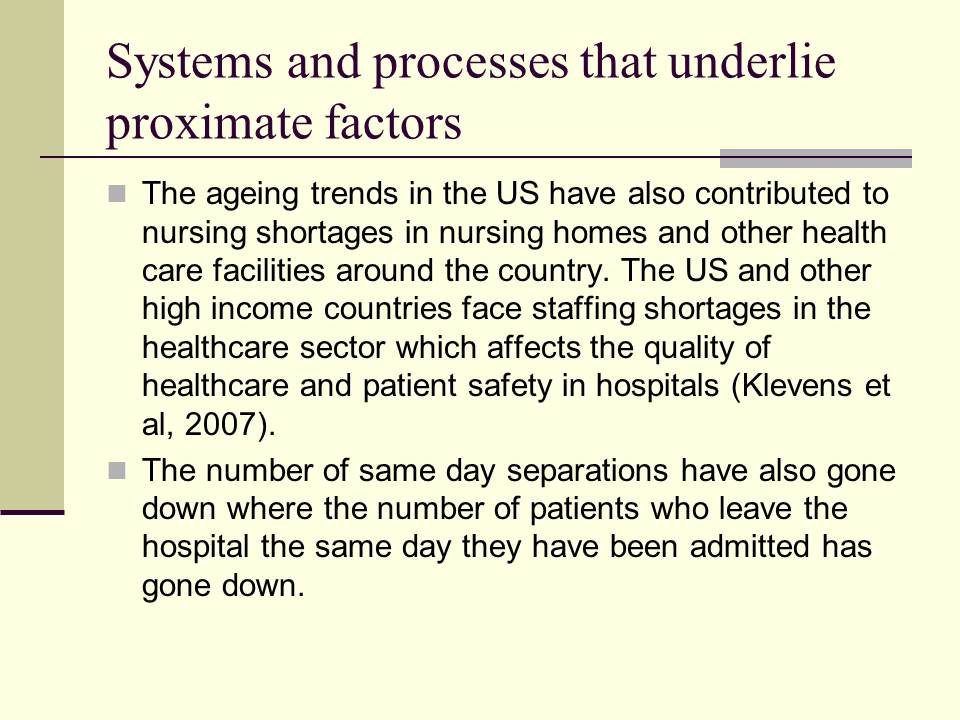 Systems and processes that underlie proximate factors

The ageing trends in the US have also contributed to nursing shortages in nursing homes and other health care facilities around the country. The US and other high income countries face staffing shortages in the healthcare sector which affects the quality of healthcare and patient safety in hospitals (Klevens et al, 2007).

The number of same day separations have also gone down where the number of patients who leave the hospital the same day they have been admitted has gone down.